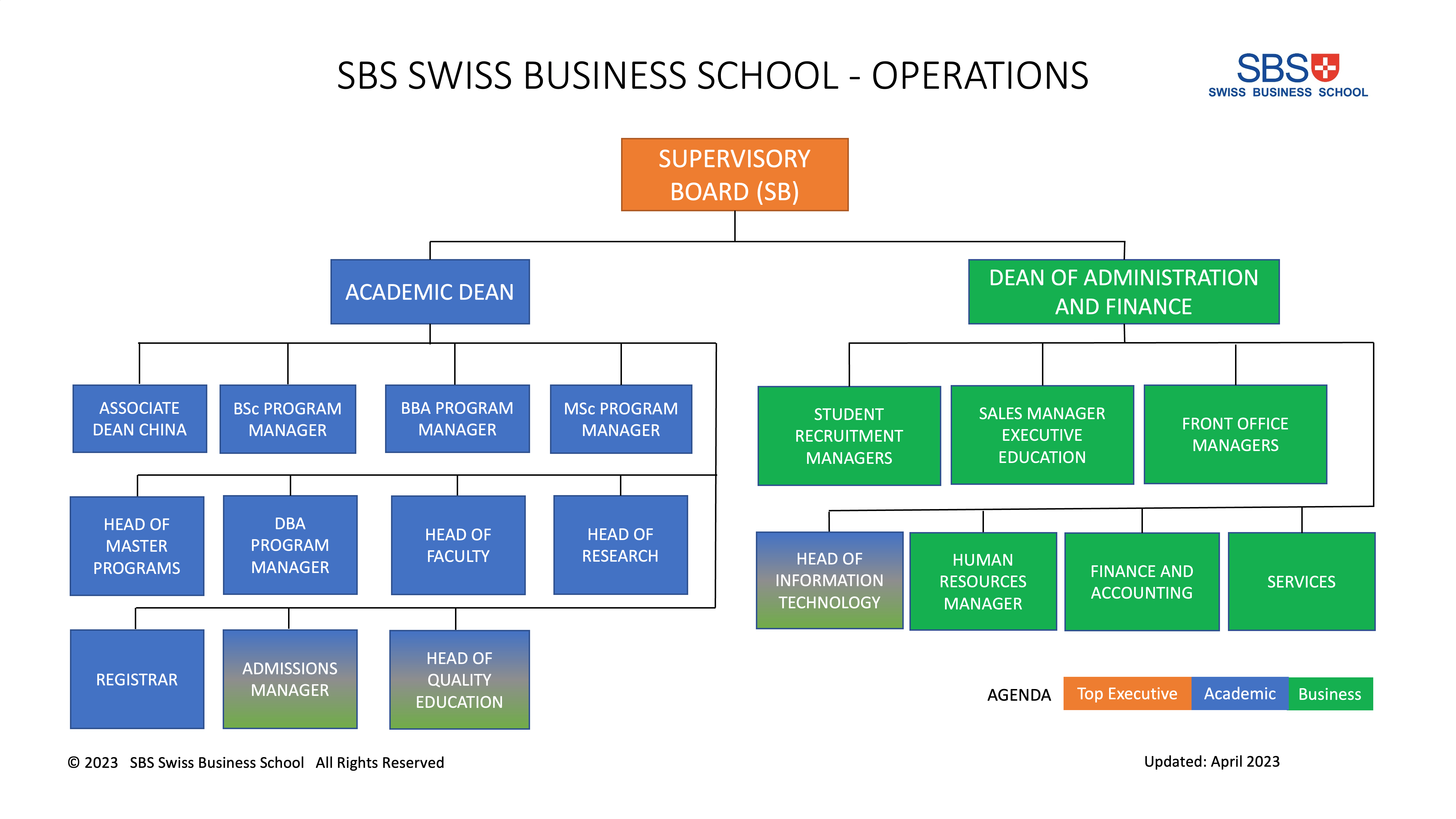 SBS SWISS BUSINESS SCHOOL - OPERATIONS

SBS
SWISS BUSINESS SCHOOL

SUPERVISORY BOARD (SB)

ACADEMIC DEAN

DEAN OF ADMINISTRATION AND FINANCE

ASSOCIATE DEAN CHINA

BSc PROGRAM MANAGER

BBA PROGRAM MANAGER

MSc PROGRAM MANAGER

HEAD OF MASTER PROGRAMS

DBA PROGRAM MANAGER

HEAD OF FACULTY

HEAD OF RESEARCH

REGISTRAR

ADMISSIONS MANAGER

HEAD OF QUALITY EDUCATION

STUDENT RECRUITMENT MANAGERS

SALES MANAGER EXECUTIVE EDUCATION

FRONT OFFICE MANAGERS

HEAD OF INFORMATION TECHNOLOGY

HUMAN RESOURCES MANAGER

FINANCE AND ACCOUNTING

SERVICES

AGENDA Top Executive Academic Business

© 2023 SBS Swiss Business School All Rights Reserved

Updated: April 2023